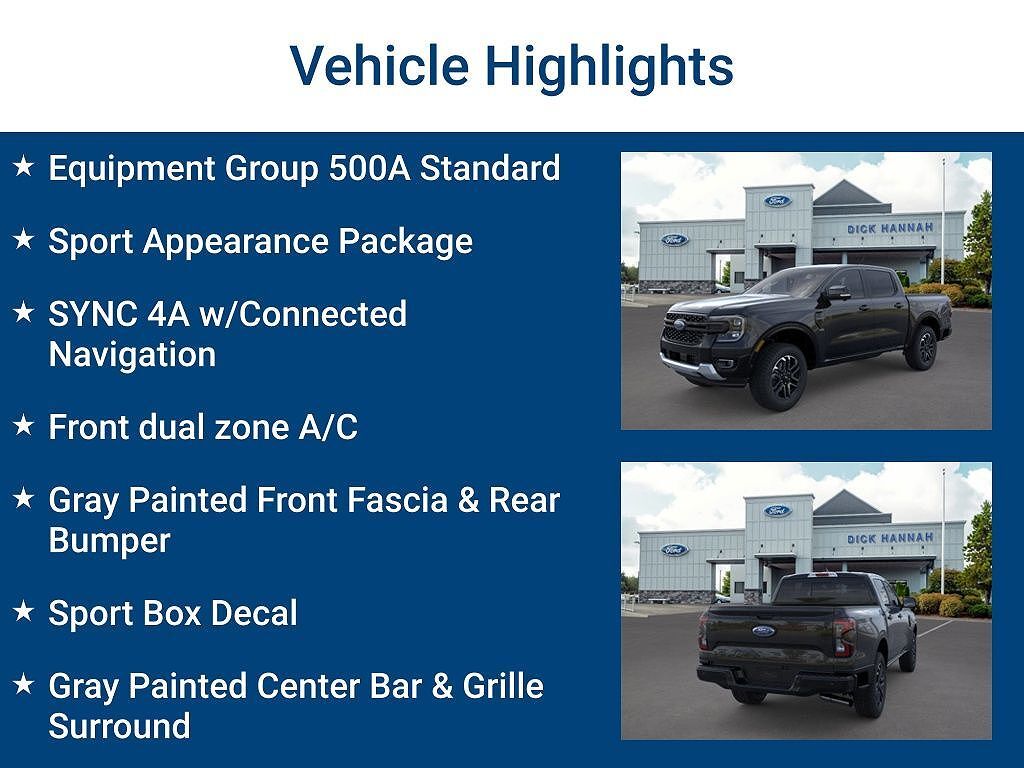 Vehicle Highlights

★ Equipment Group 500A Standard

★ Sport Appearance Package

★ SYNC 4A w/Connected Navigation

★ Front dual zone A/C

★ Gray Painted Front Fascia & Rear Bumper

★ Sport Box Decal

★ Gray Painted Center Bar & Grille Surround

Ford

Ford

DICK HANNAH

Ford

Ford

DICK HANNAH

Ford